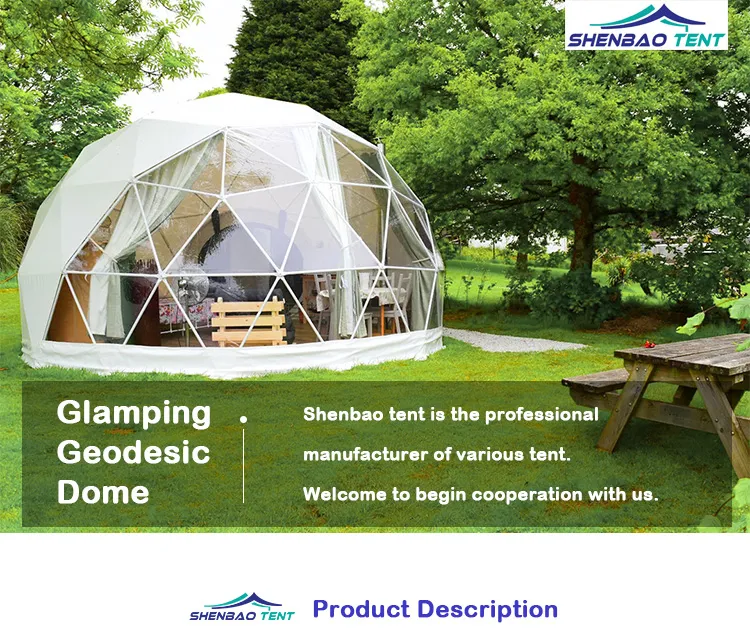 SHENBAO TENT

Glamping Geodesic Dome

Shenbao tent is the professional manufacturer of various tent. Welcome to begin cooperation with us.

SHENBAO TENT Product Description